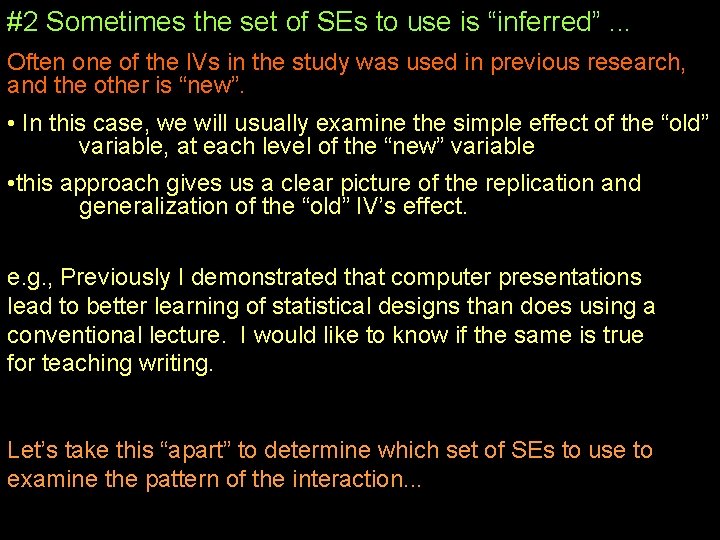 #2 Sometimes the set of SEs to use is “inferred” ...

Often one of the IVs in the study was used in previous research, and the other is “new”.

• In this case, we will usually examine the simple effect of the “old” variable, at each level of the “new” variable

•this approach gives us a clear picture of the replication and generalization of the “old” IV’s effect.

e.g., Previously I demonstrated that computer presentations lead to better learning of statistical designs than does using a conventional lecture. I would like to know if the same is true for teaching writing.

Let’s take this “apart” to determine which set of SEs to use to examine the pattern of the interaction...